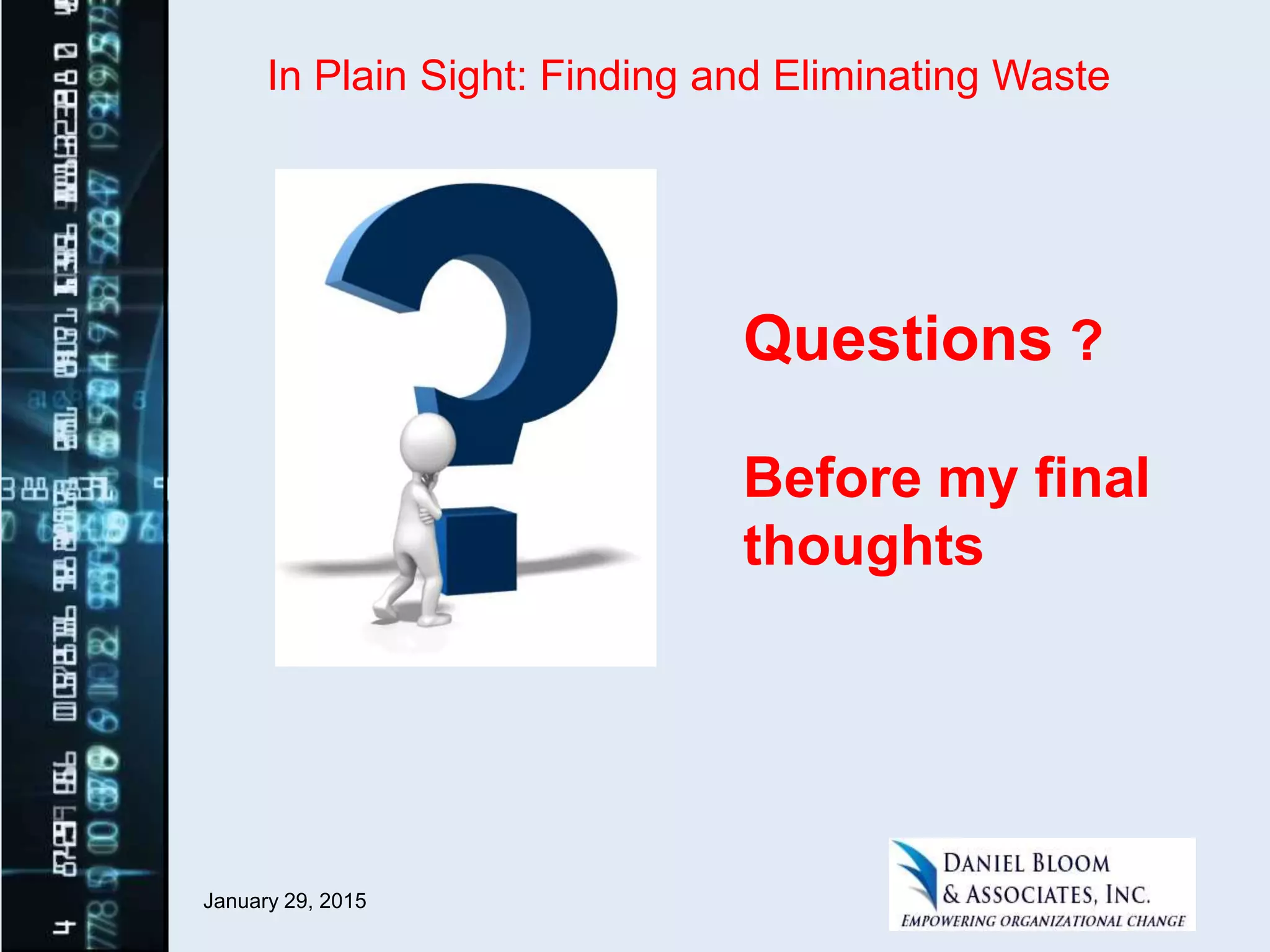 In Plain Sight: Finding and Eliminating Waste

Questions ?

Before my final thoughts

January 29, 2015

DANIEL BLOOM
& ASSOCIATES, INC.
EMPOWERING ORGANIZATIONAL CHANGE